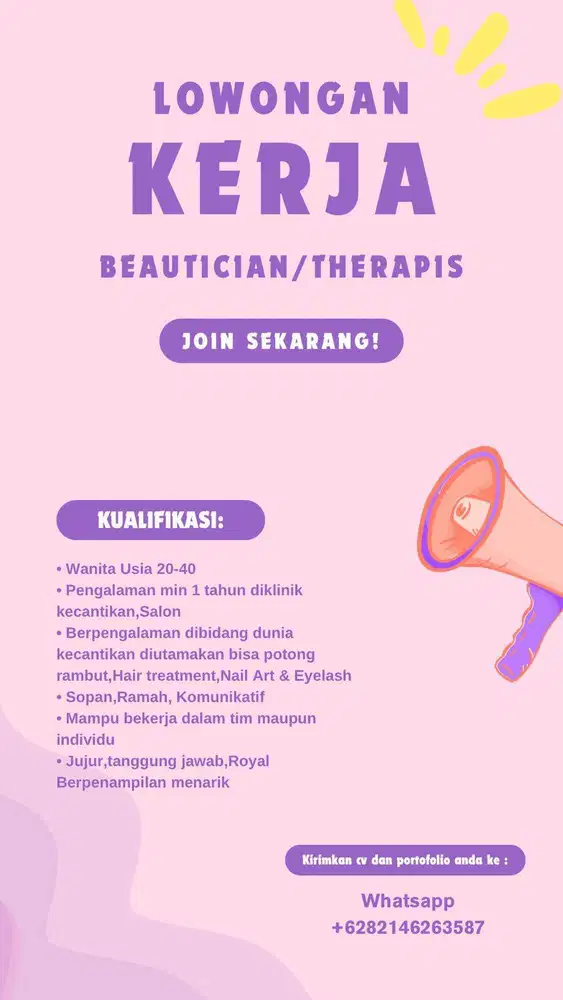 LOWONGAN
KERJA
BEAUTICIAN/THERAPIS

JOIN SEKARANG!

KUALIFIKASI:

• Wanita Usia 20-40
• Pengalaman min 1 tahun diklinik kecantikan,Salon
• Berpengalaman dibidang dunia kecantikan diutamakan bisa potong rambut,Hair treatment,Nail Art & Eyelash
• Sopan,Ramah, Komunikatif
• Mampu bekerja dalam tim maupun individu
• Jujur,tanggung jawab,Royal Berpenampilan menarik

Kirimkan cv dan portofolio anda ke :

Whatsapp
+6282146263587